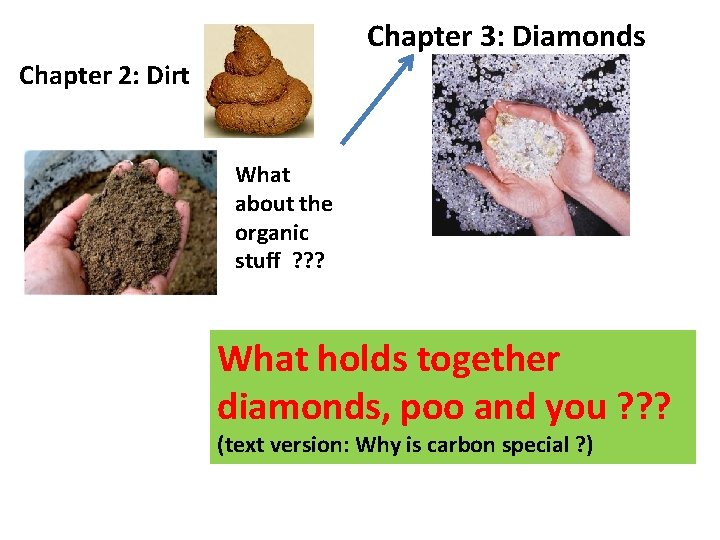 Chapter 2: Dirt

Chapter 3: Diamonds

What about the organic stuff ???

What holds together diamonds, poo and you ???
(text version: Why is carbon special ?)